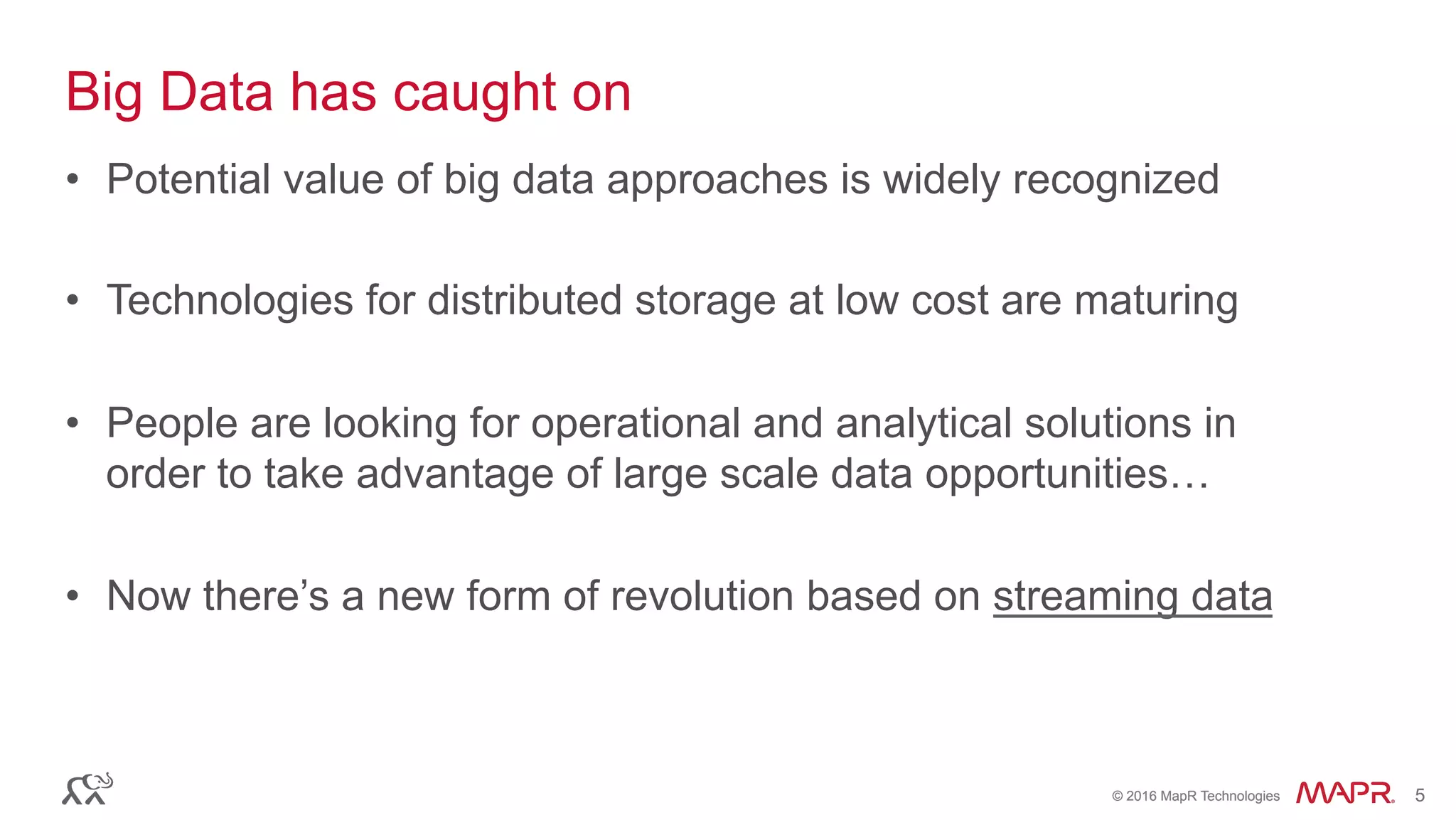 Big Data has caught on

• Potential value of big data approaches is widely recognized

• Technologies for distributed storage at low cost are maturing

• People are looking for operational and analytical solutions in order to take advantage of large scale data opportunities…

• Now there's a new form of revolution based on streaming data

© 2016 MapR Technologies MAPR. 5